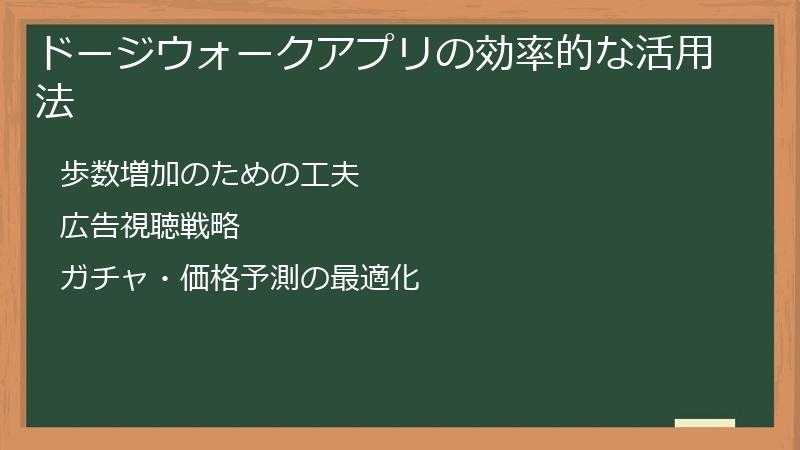 ドージウォークアプリの効率的な活用法

歩数増加のための工夫

広告視聴戦略

ガチャ・価格予測の最適化